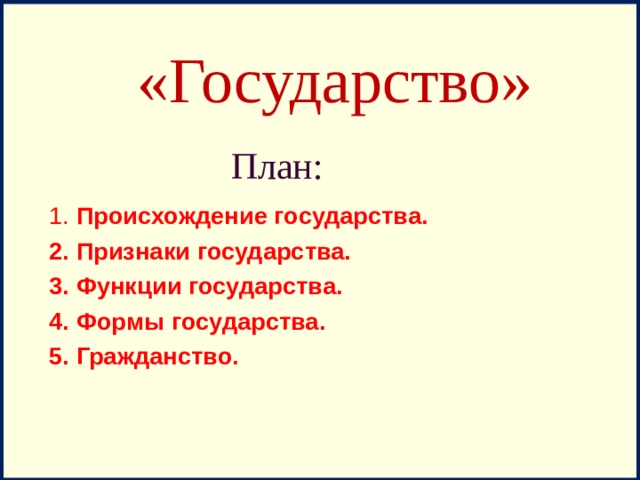 «Государство»

План:

1. Происхождение государства.
2. Признаки государства.
3. Функции государства.
4. Формы государства.
5. Гражданство.